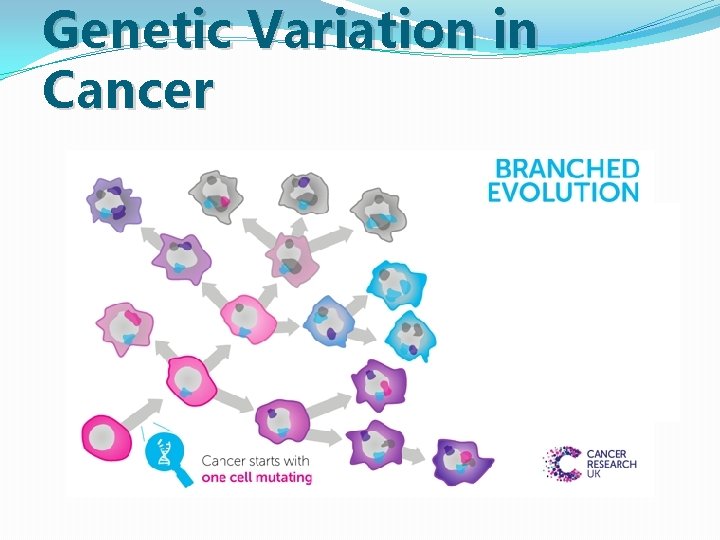 Genetic Variation in Cancer

BRANCHED EVOLUTION

Cancer starts with one cell mutating

CANCER RESEARCH UK